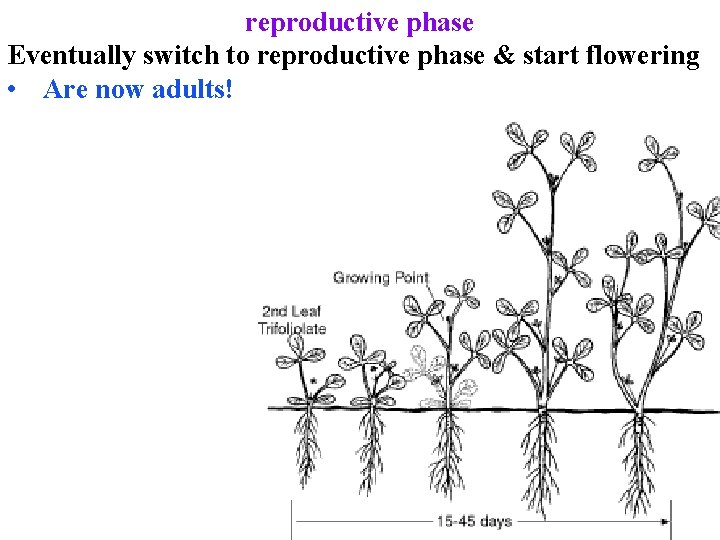 reproductive phase

Eventually switch to reproductive phase & start flowering

• Are now adults!

Growing Point

2nd Leaf Trifoliolate

15-45 days